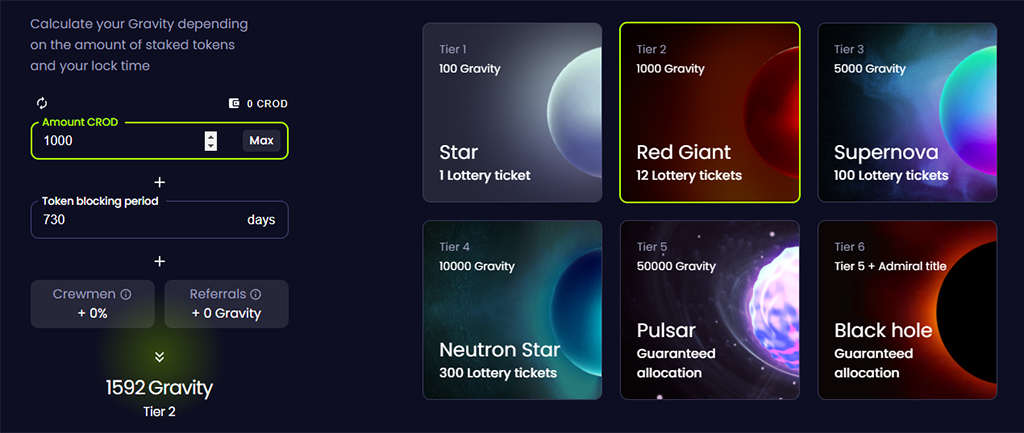 Calculate your Gravity depending on the amount of staked tokens and your lock time

0 CROD

Amount CROD
1000
Max

+

Token blocking period
730
days

+

Crewmen
+ 0%

Referrals
+ 0 Gravity

1592 Gravity
Tier 2

Tier 1
100 Gravity
Star
1 Lottery ticket

Tier 2
1000 Gravity
Red Giant
12 Lottery tickets

Tier 3
5000 Gravity
Supernova
100 Lottery tickets

Tier 4
10000 Gravity
Neutron Star
300 Lottery tickets

Tier 5
50000 Gravity
Pulsar
Guaranteed allocation

Tier 6
Tier 5 + Admiral title
Black hole
Guaranteed allocation